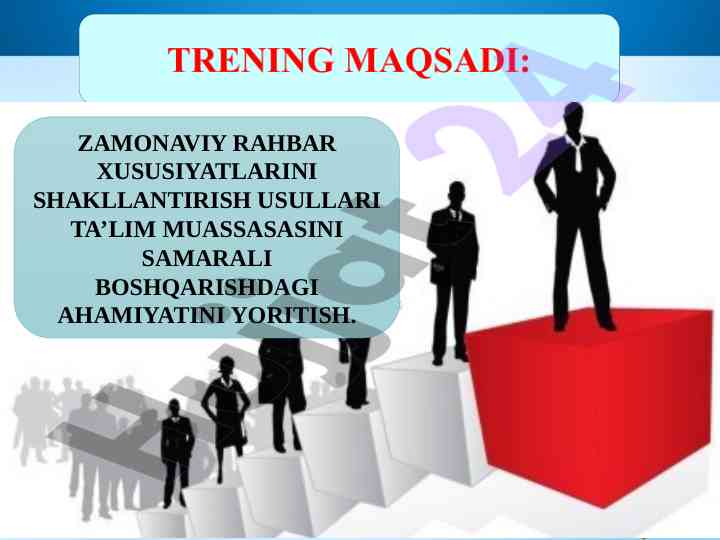 TRENING MAQSADI:

ZAMONAVIY RAHBAR XUSUSIYATLARINI SHAKLLANTIRISH USULLARI TA’LIM MUASSASASINI SAMARALI BOSHQARISHDAGI AHAMIYATINI YORITISH.

hujjat24